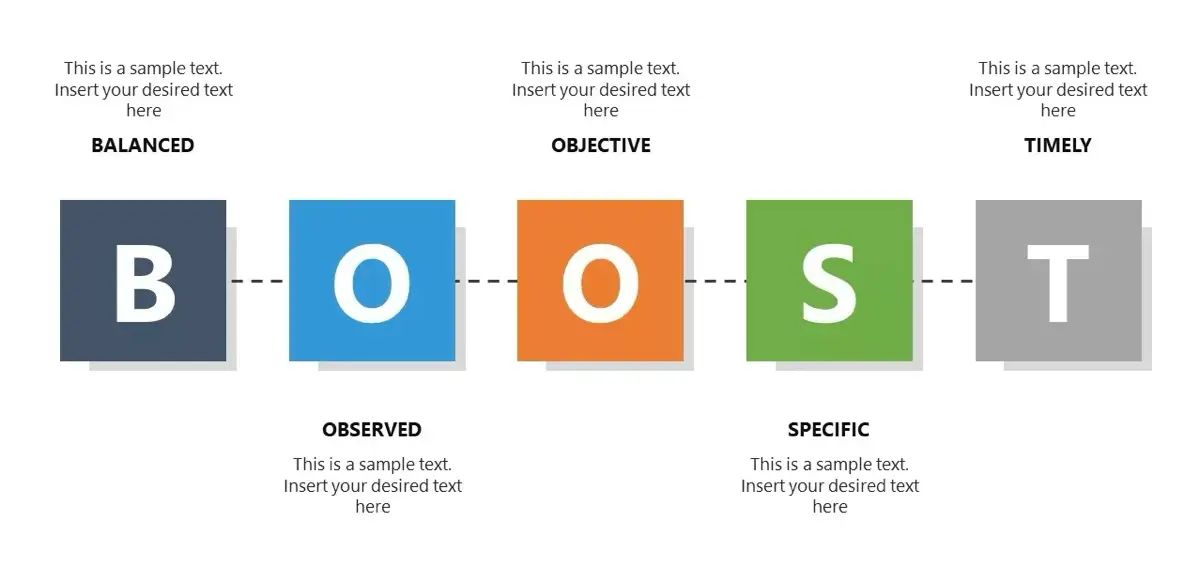 This is a sample text. Insert your desired text here

BALANCED

This is a sample text. Insert your desired text here

OBJECTIVE

This is a sample text. Insert your desired text here

TIMELY

B

O

O

S

T

OBSERVED

This is a sample text. Insert your desired text here

SPECIFIC

This is a sample text. Insert your desired text here